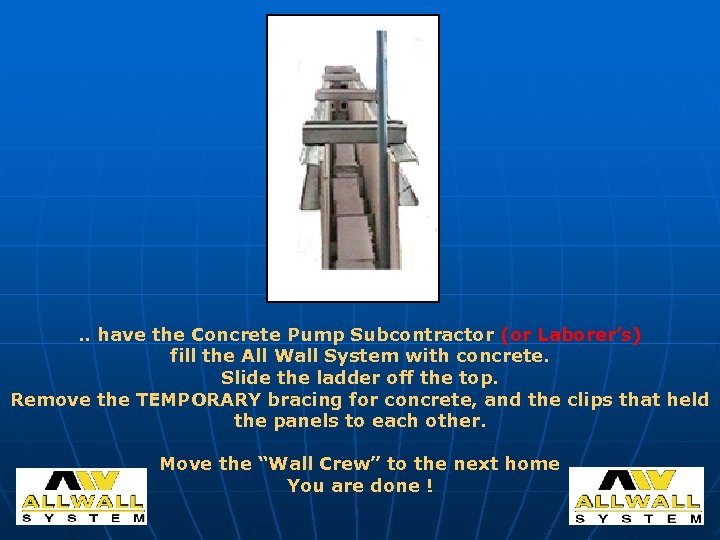 .. have the Concrete Pump Subcontractor (or Laborer's) fill the All Wall System with concrete.
Slide the ladder off the top.
Remove the TEMPORARY bracing for concrete, and the clips that held the panels to each other.

Move the "Wall Crew" to the next home
You are done !

AW
ALLWALL
SYSTEM

AW
ALLWALL
SYSTEM